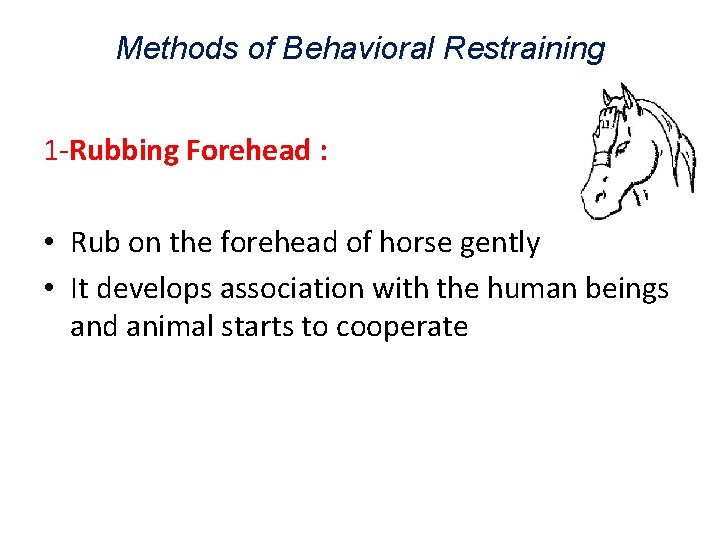 Methods of Behavioral Restraining

1-Rubbing Forehead :

• Rub on the forehead of horse gently
• It develops association with the human beings and animal starts to cooperate